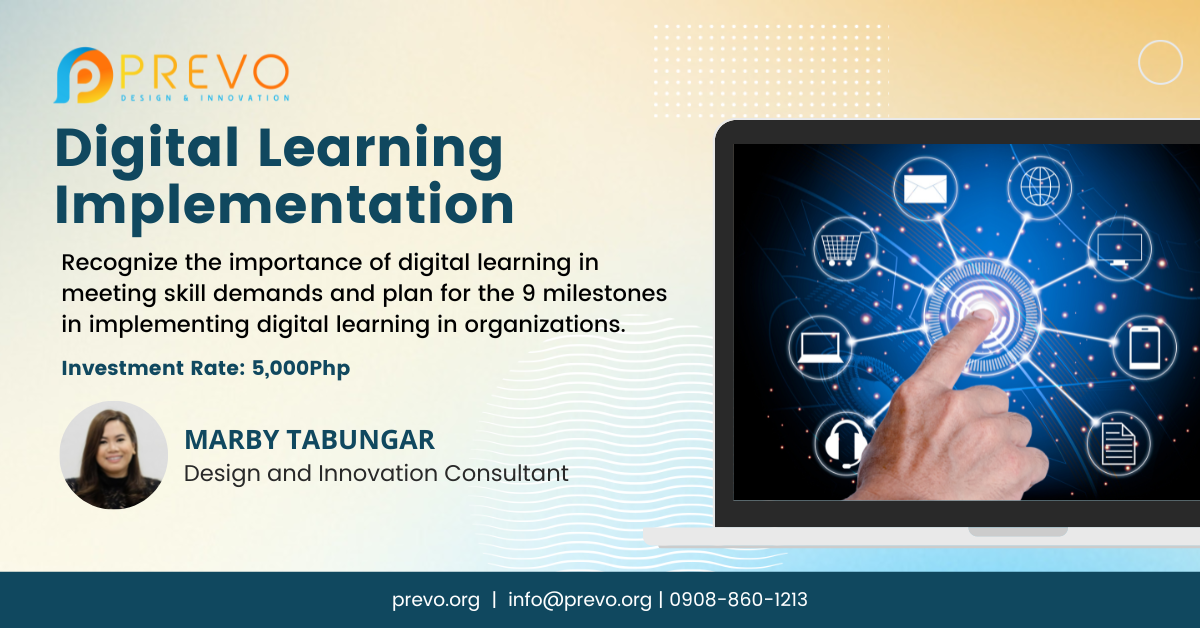 PREVO
DESIGN & INNOVATION

Digital Learning Implementation

Recognize the importance of digital learning in meeting skill demands and plan for the 9 milestones in implementing digital learning in organizations.

Investment Rate: 5,000Php

MARBY TABUNGAR
Design and Innovation Consultant

prevo.org | info@prevo.org | 0908-860-1213